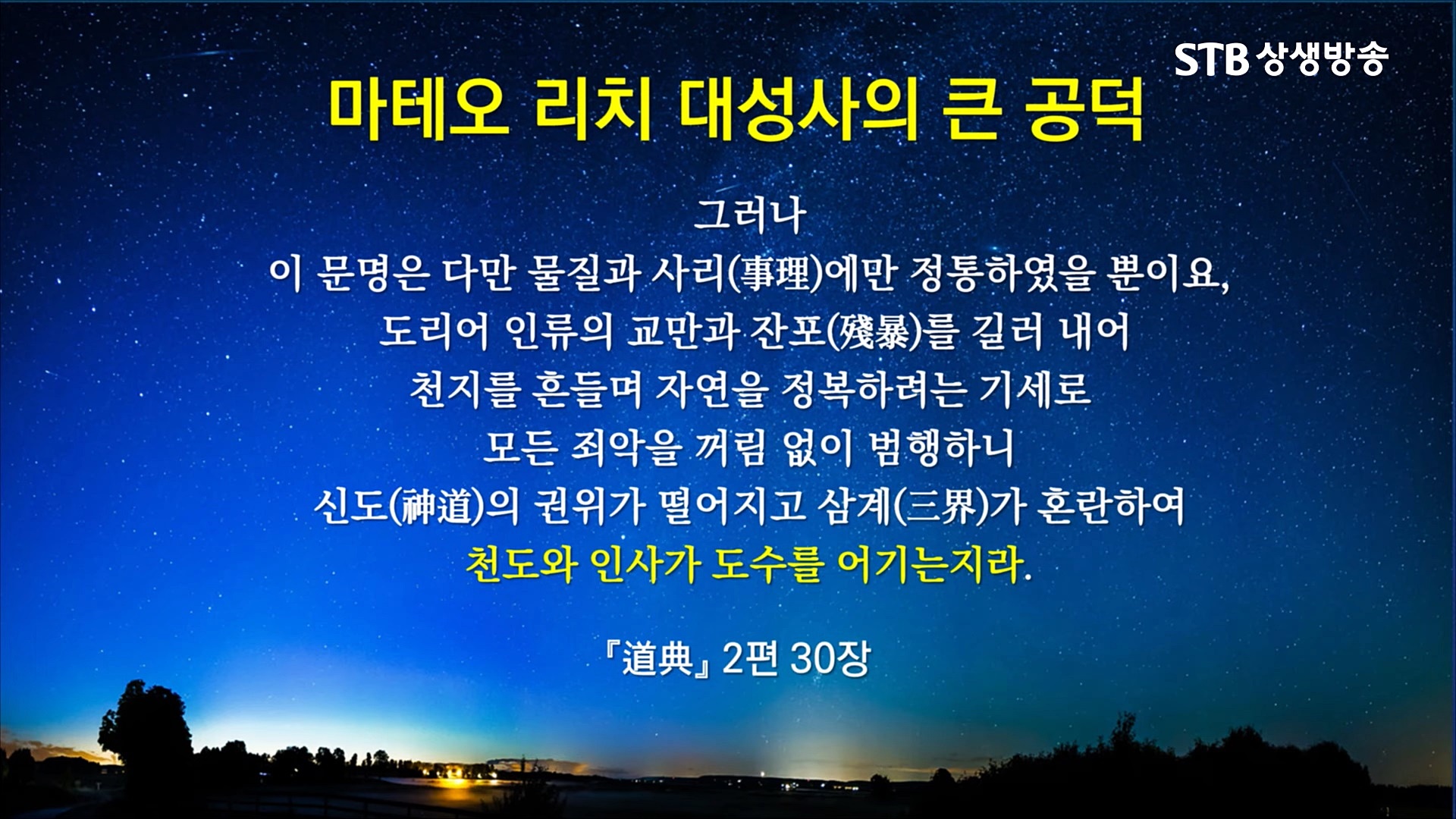 STB 상생방송

마테오 리치 대성사의 큰 공덕

그러나
이 문명은 다만 물질과 사리(事理)에만 정통하였을 뿐이요,
도리어 인류의 교만과 잔포(殘暴)를 길러 내어
천지를 흔들며 자연을 정복하려는 기세로
모든 죄악을 꺼림 없이 범행하니
신도(神道)의 권위가 떨어지고 삼계(三界)가 혼란하여
천도와 인사가 도수를 어기는지라.

『道典』 2편 30장